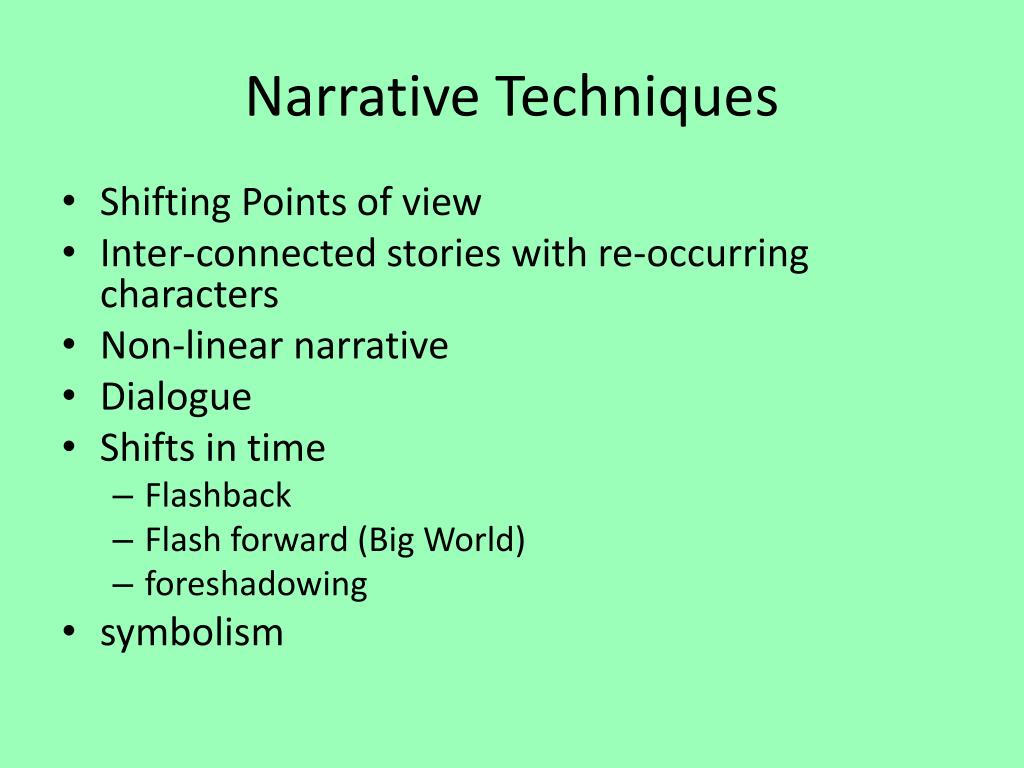 Narrative Techniques

• Shifting Points of view
• Inter-connected stories with re-occurring characters
• Non-linear narrative
• Dialogue
• Shifts in time
  – Flashback
  – Flash forward (Big World)
  – foreshadowing
• symbolism